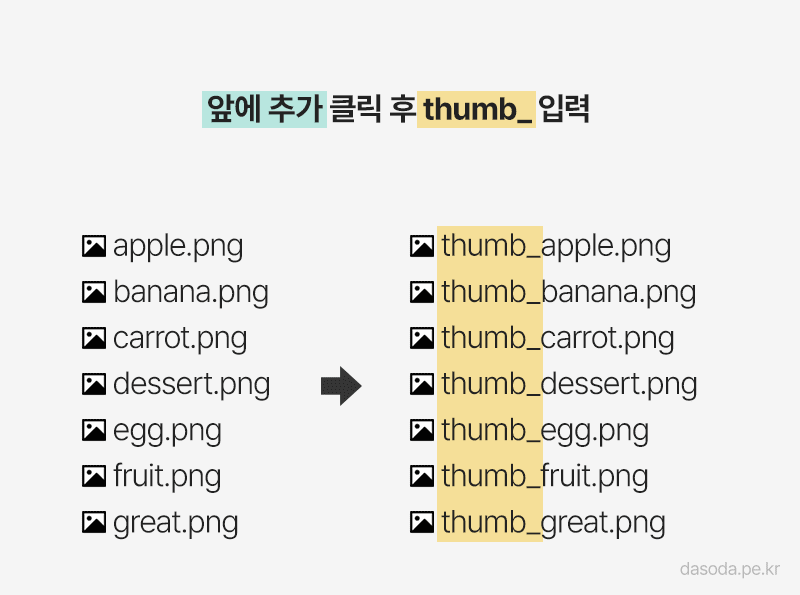 앞에 추가 클릭 후 thumb_ 입력

apple.png
banana.png
carrot.png
dessert.png
egg.png
fruit.png
great.png

thumb_apple.png
thumb_banana.png
thumb_carrot.png
thumb_dessert.png
thumb_egg.png
thumb_fruit.png
thumb_great.png

dasoda.pe.kr